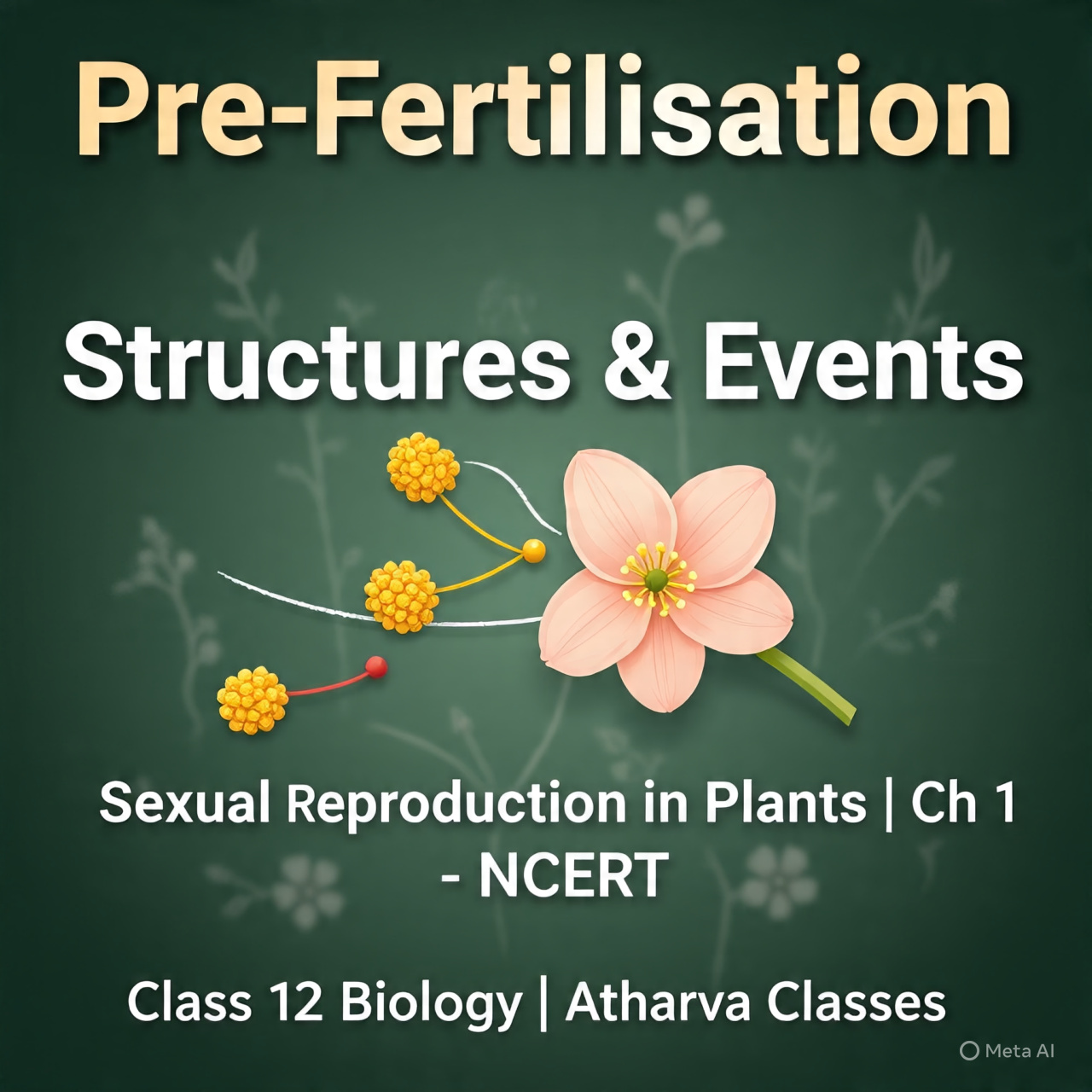 Pre-Fertilisation

Structures & Events

Sexual Reproduction in Plants | Ch 1 - NCERT

Class 12 Biology | Atharva Classes

Meta AI